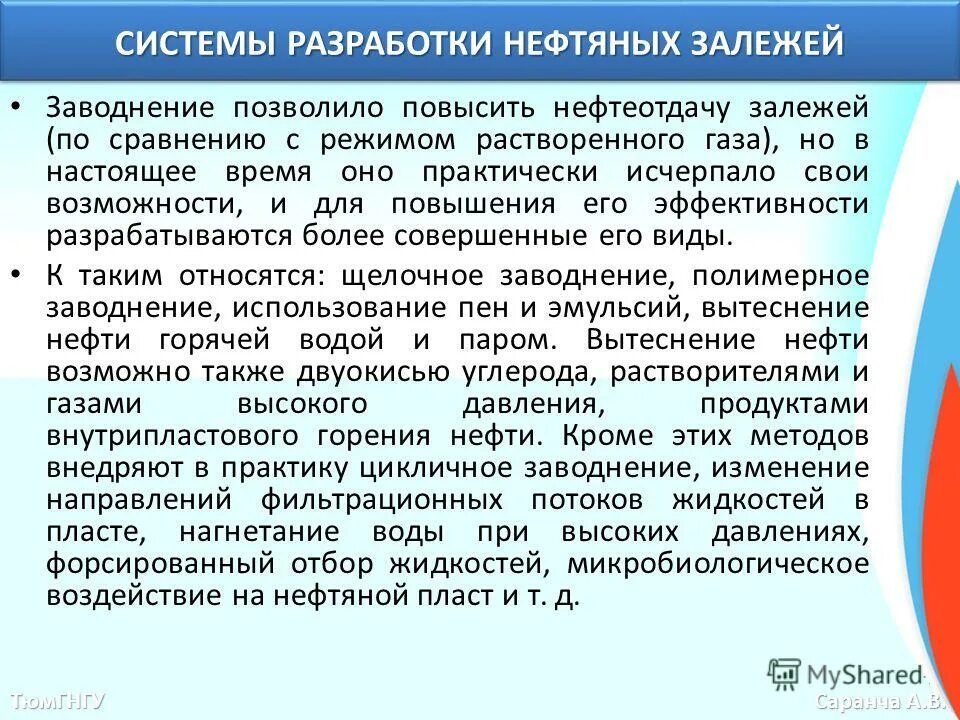 СИСТЕМЫ РАЗРАБОТКИ НЕФТЯНЫХ ЗАЛЕЖЕЙ

• Заводнение позволило повысить нефтеотдачу залежей (по сравнению с режимом растворенного газа), но в настоящее время оно практически исчерпало свои возможности, и для повышения его эффективности разрабатываются более совершенные его виды.

• К таким относятся: щелочное заводнение, полимерное заводнение, использование пен и эмульсий, вытеснение нефти горячей водой и паром. Вытеснение нефти возможно также двуокисью углерода, растворителями и газами высокого давления, продуктами внутрипластового горения нефти. Кроме этих методов внедряют в практику цикличное заводнение, изменение направлений фильтрационных потоков жидкостей в пласте, нагнетание воды при высоких давлениях, форсированный отбор жидкостей, микробиологическое воздействие на нефтяной пласт и т. д.

MyShared

ТюмГНГУ

Саранча А.В.